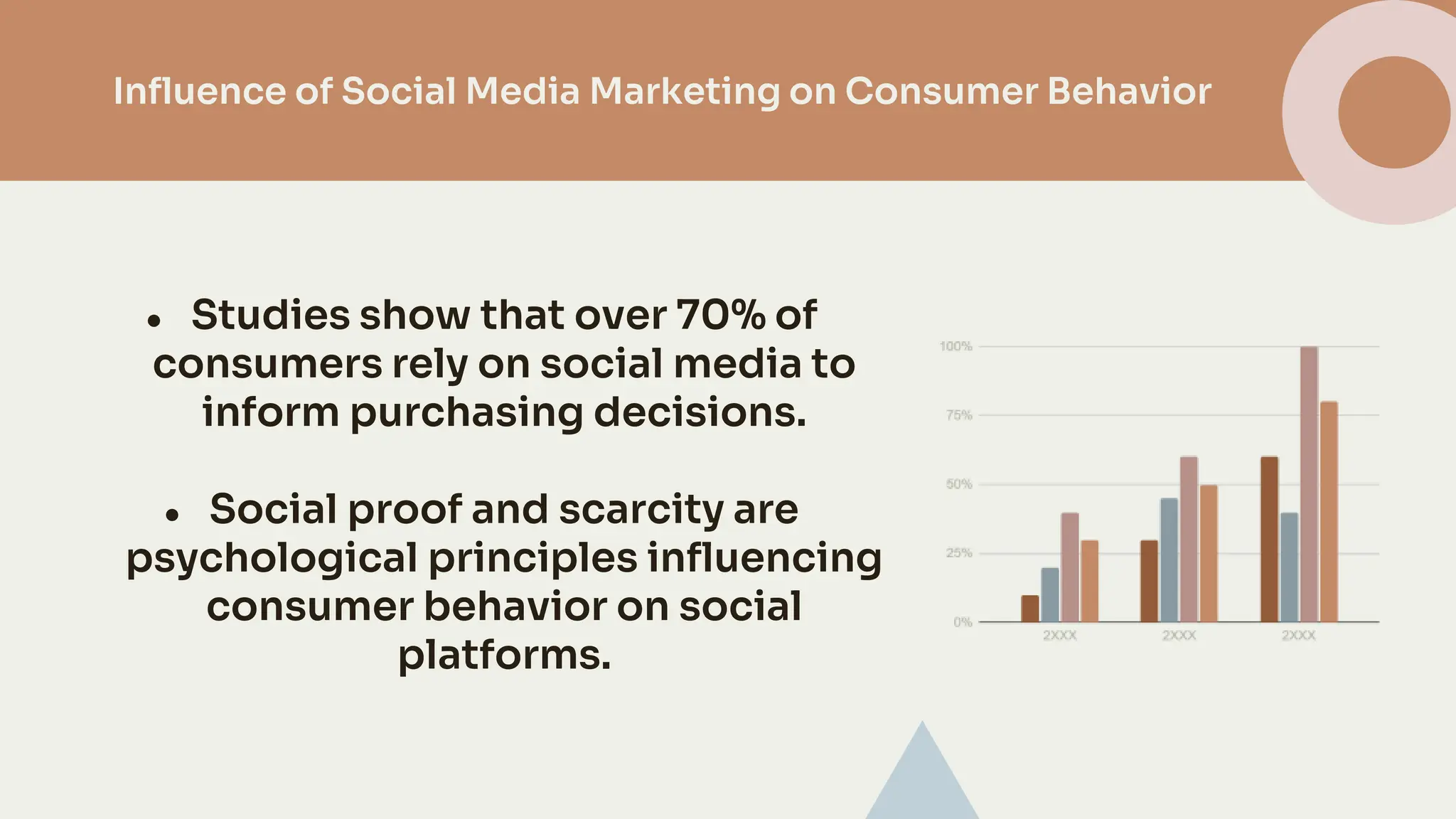 Influence of Social Media Marketing on Consumer Behavior

• Studies show that over 70% of consumers rely on social media to inform purchasing decisions.

• Social proof and scarcity are psychological principles influencing consumer behavior on social platforms.

100%
75%
50%
25%
0%
2XXX
2XXX
2XXX